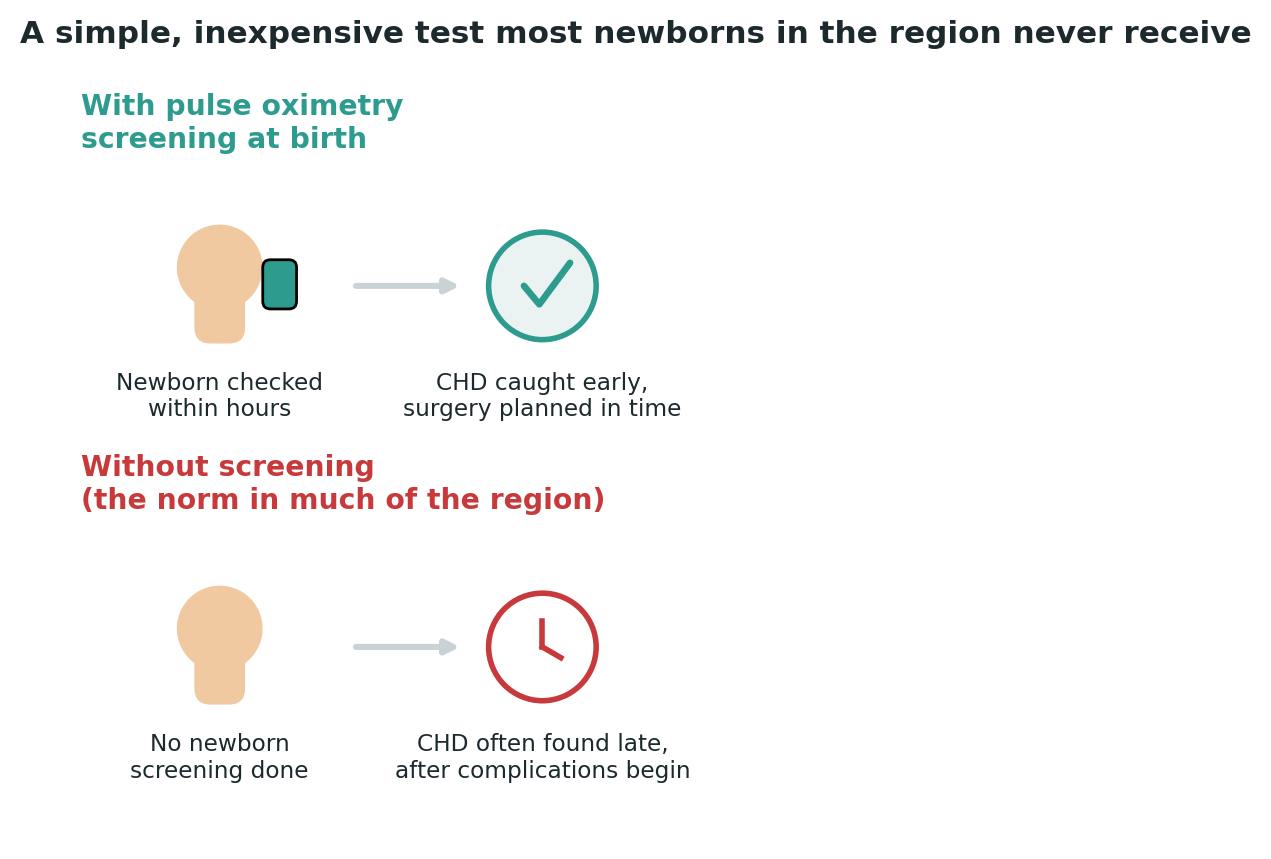 A simple, inexpensive test most newborns in the region never receive

With pulse oximetry screening at birth

Newborn checked within hours

CHD caught early, surgery planned in time

Without screening (the norm in much of the region)

No newborn screening done

CHD often found late, after complications begin